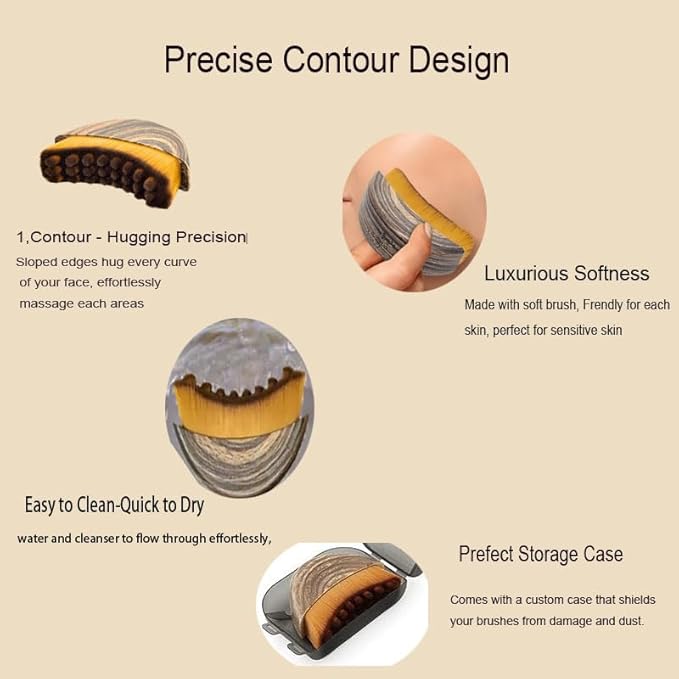 Precise Contour Design

1,Contour - Hugging Precision

Sloped edges hug every curve of your face, effortlessly massage each areas

Luxurious Softness

Made with soft brush, Frendly for each skin, perfect for sensitive skin

Easy to Clean-Quick to Dry

water and cleanser to flow through effortlessly,

Prefect Storage Case

Comes with a custom case that shields your brushes from damage and dust.